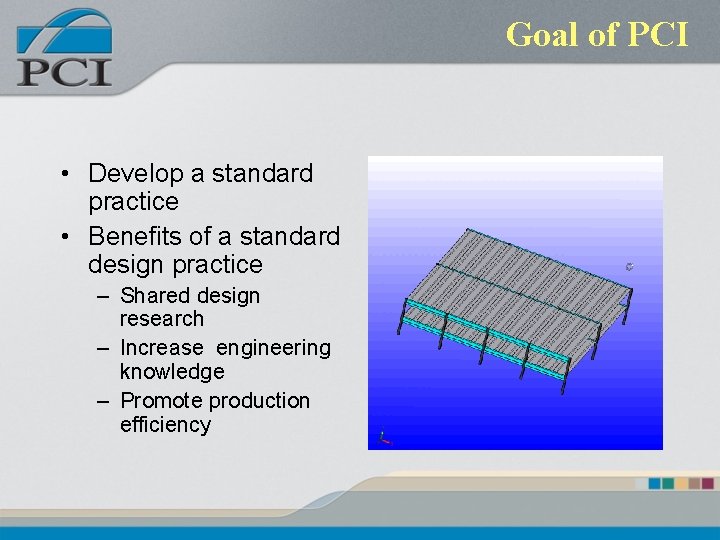 PCI

Goal of PCI

• Develop a standard practice
• Benefits of a standard design practice
– Shared design research
– Increase engineering knowledge
– Promote production efficiency